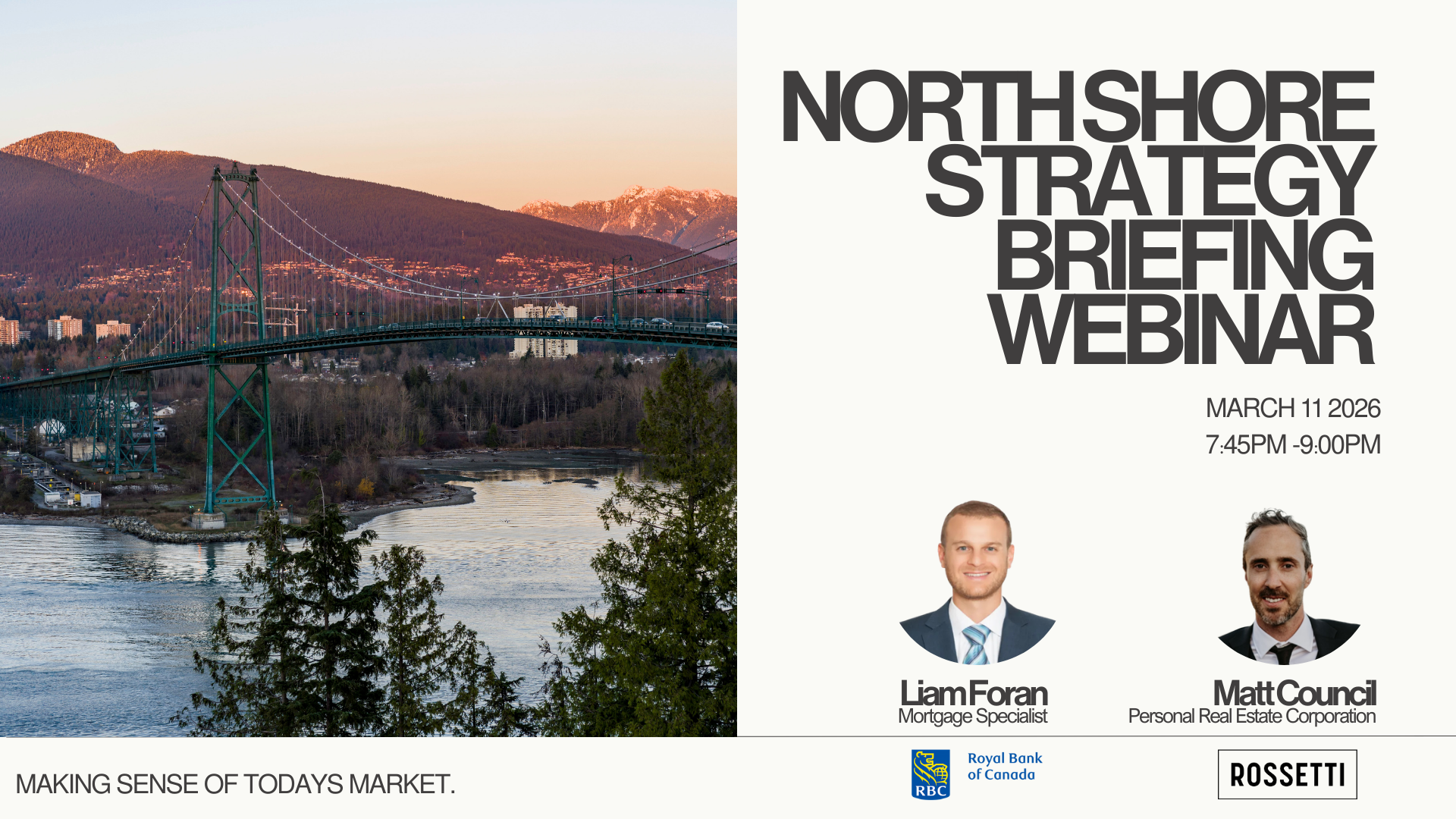 NORTH SHORE STRATEGY BRIEFING WEBINAR

MARCH 11 2026
7:45PM -9:00PM

Liam Foran
Mortgage Specialist

Matt Council
Personal Real Estate Corporation

MAKING SENSE OF TODAYS MARKET.

RBC
Royal Bank of Canada

ROSSETTI